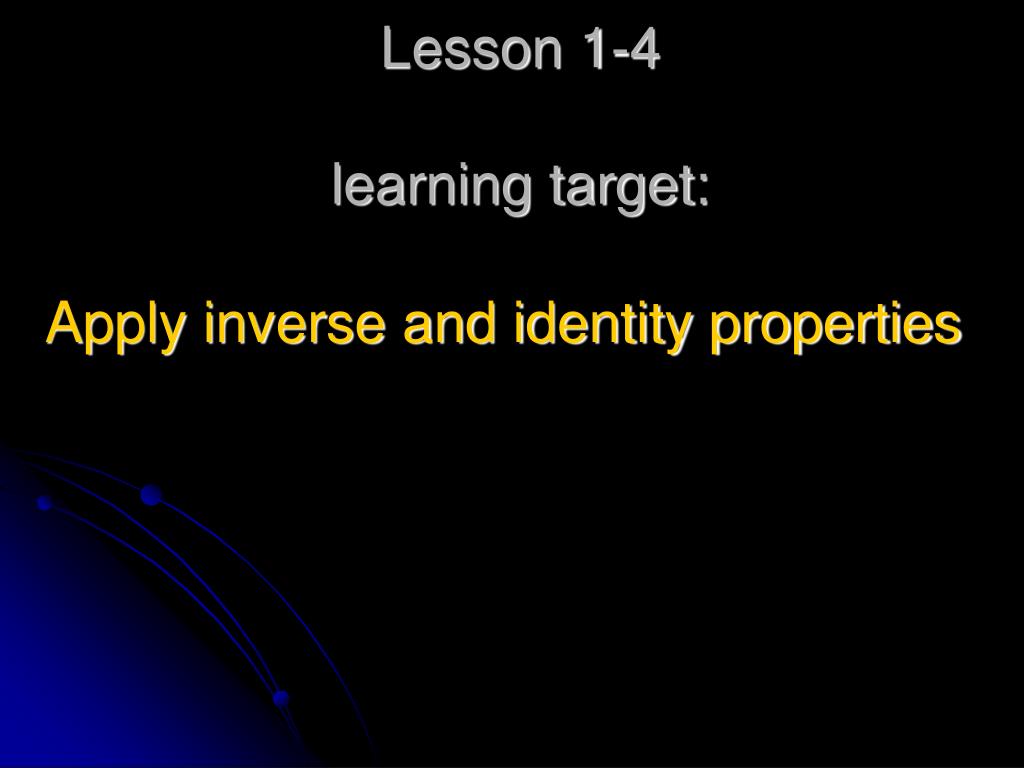 Lesson 1-4

learning target:

Apply inverse and identity properties